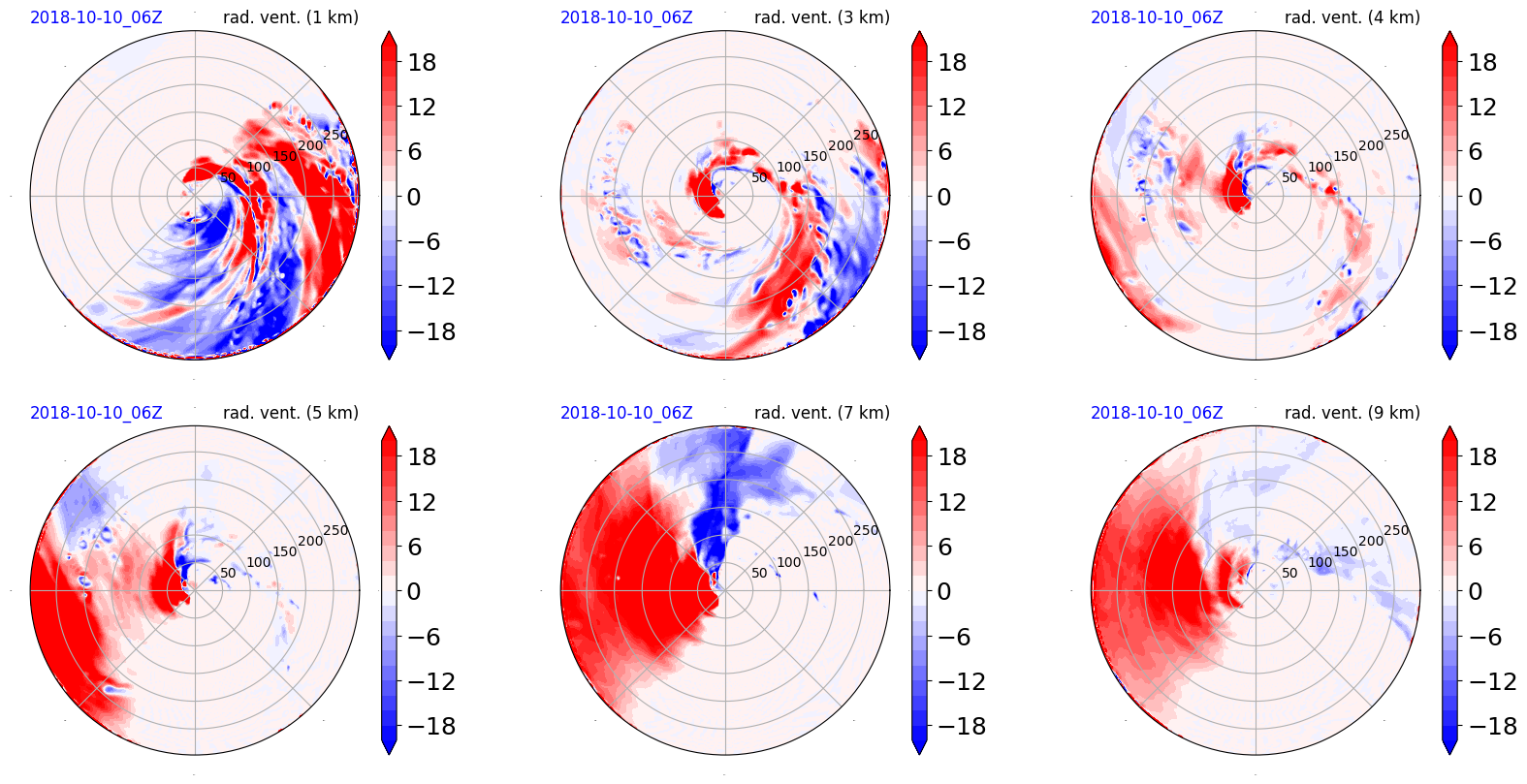 2018-10-10_06Z rad. vent. (1 km)

50 100 150 200 250

18 12 6 0 −6 −12 −18

2018-10-10_06Z rad. vent. (3 km)

50 100 150 200 250

18 12 6 0 −6 −12 −18

2018-10-10_06Z rad. vent. (4 km)

50 100 150 200 250

18 12 6 0 −6 −12 −18

2018-10-10_06Z rad. vent. (5 km)

50 100 150 200 250

18 12 6 0 −6 −12 −18

2018-10-10_06Z rad. vent. (7 km)

50 100 150 200 250

18 12 6 0 −6 −12 −18

2018-10-10_06Z rad. vent. (9 km)

50 100 150 200 250

18 12 6 0 −6 −12 −18